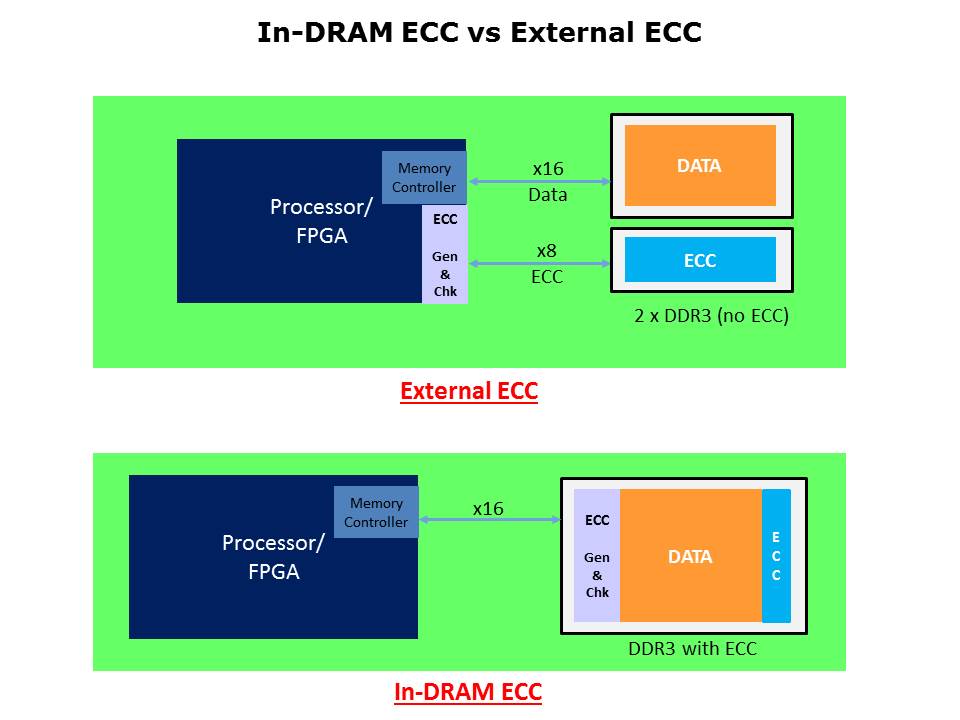 In-DRAM ECC vs External ECC

Processor/ FPGA

Memory Controller

ECC

Gen & Chk

x16 Data

x8 ECC

DATA

ECC

2 x DDR3 (no ECC)

External ECC

Processor/ FPGA

Memory Controller

x16

ECC

Gen & Chk

DATA

E C C

DDR3 with ECC

In-DRAM ECC